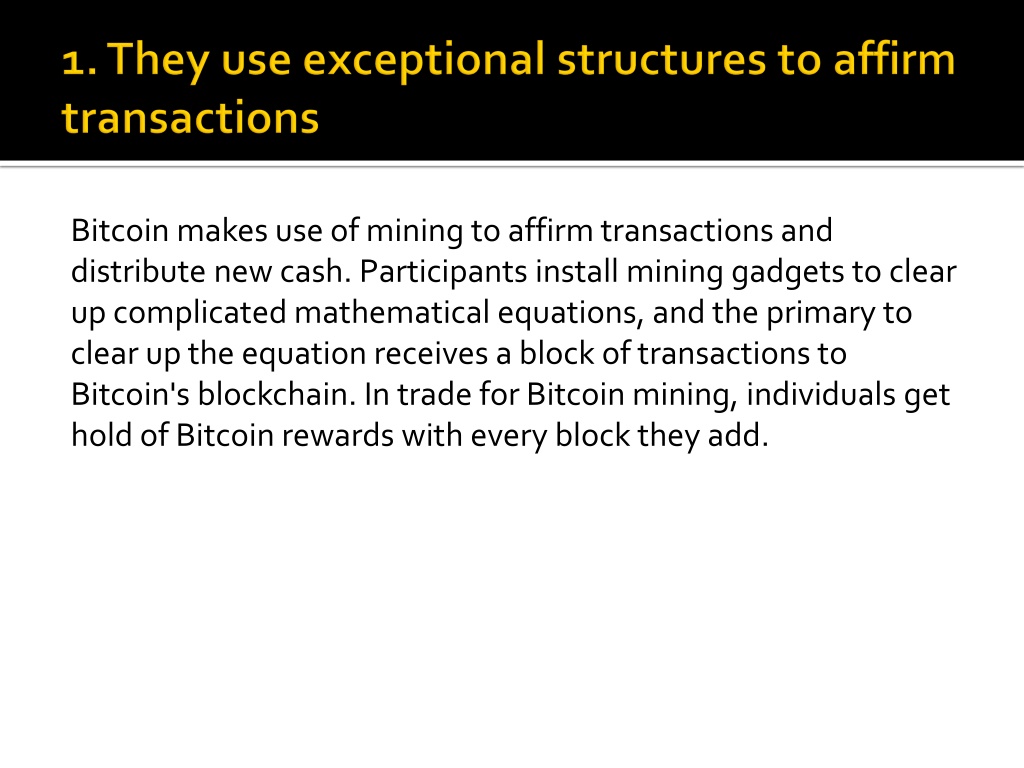 1. They use exceptional structures to affirm transactions

Bitcoin makes use of mining to affirm transactions and distribute new cash. Participants install mining gadgets to clear up complicated mathematical equations, and the primary to clear up the equation receives a block of transactions to Bitcoin's blockchain. In trade for Bitcoin mining, individuals get hold of Bitcoin rewards with every block they add.